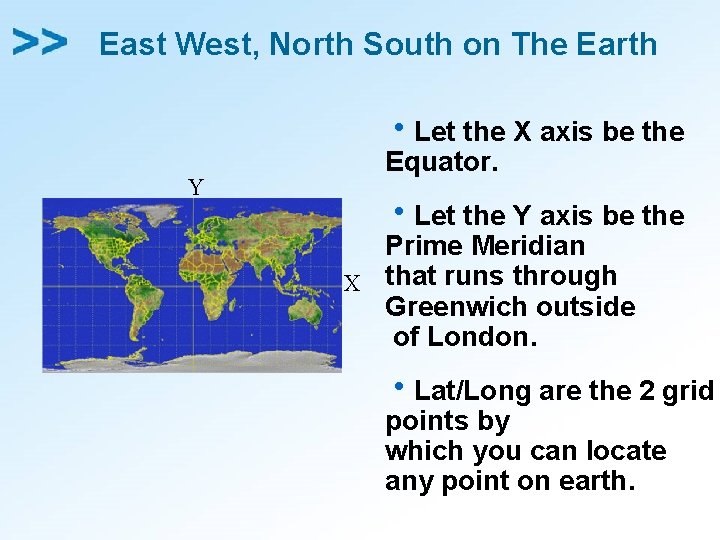 >> East West, North South on The Earth

Y

X

• Let the X axis be the Equator.

• Let the Y axis be the Prime Meridian that runs through Greenwich outside of London.

• Lat/Long are the 2 grid points by which you can locate any point on earth.